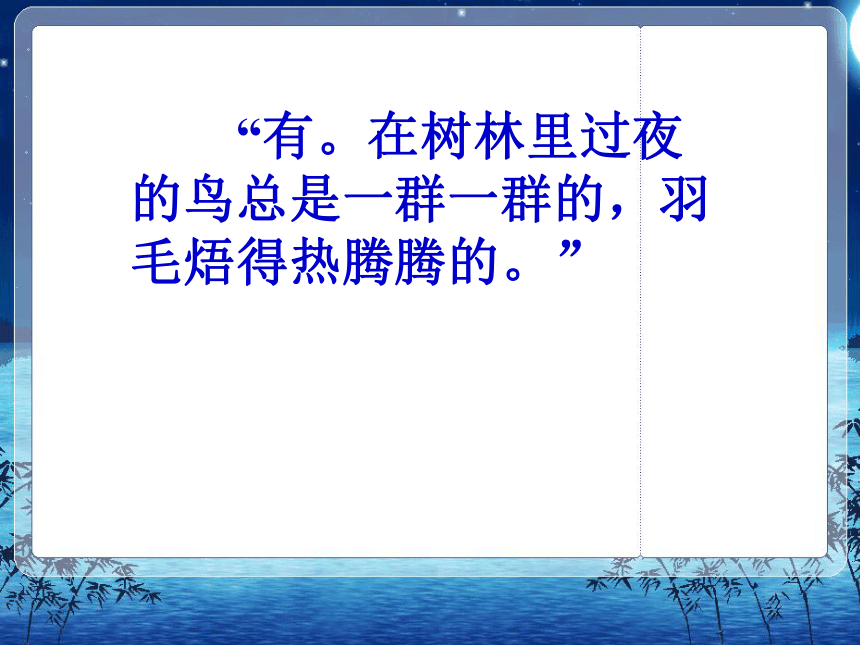 “有。在树林里过夜的鸟总是一群一群的，羽毛焐得热腾腾的。”